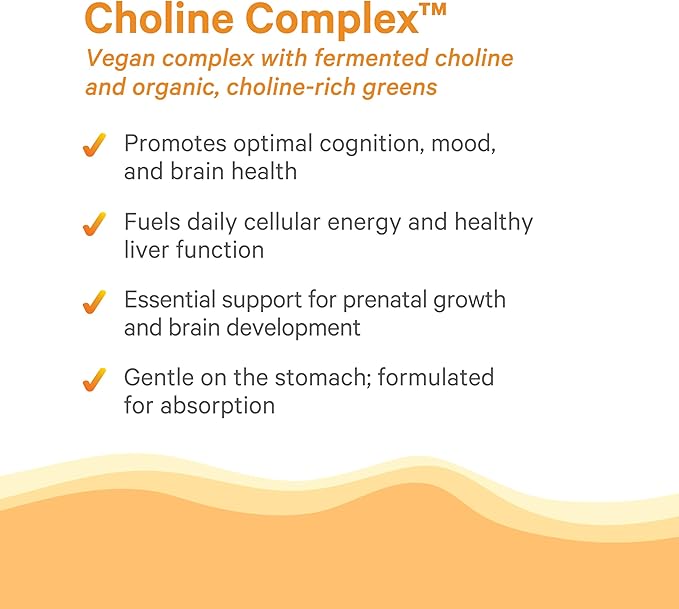 Choline Complex™
Vegan complex with fermented choline and organic, choline-rich greens

✓ Promotes optimal cognition, mood, and brain health

✓ Fuels daily cellular energy and healthy liver function

✓ Essential support for prenatal growth and brain development

✓ Gentle on the stomach; formulated for absorption